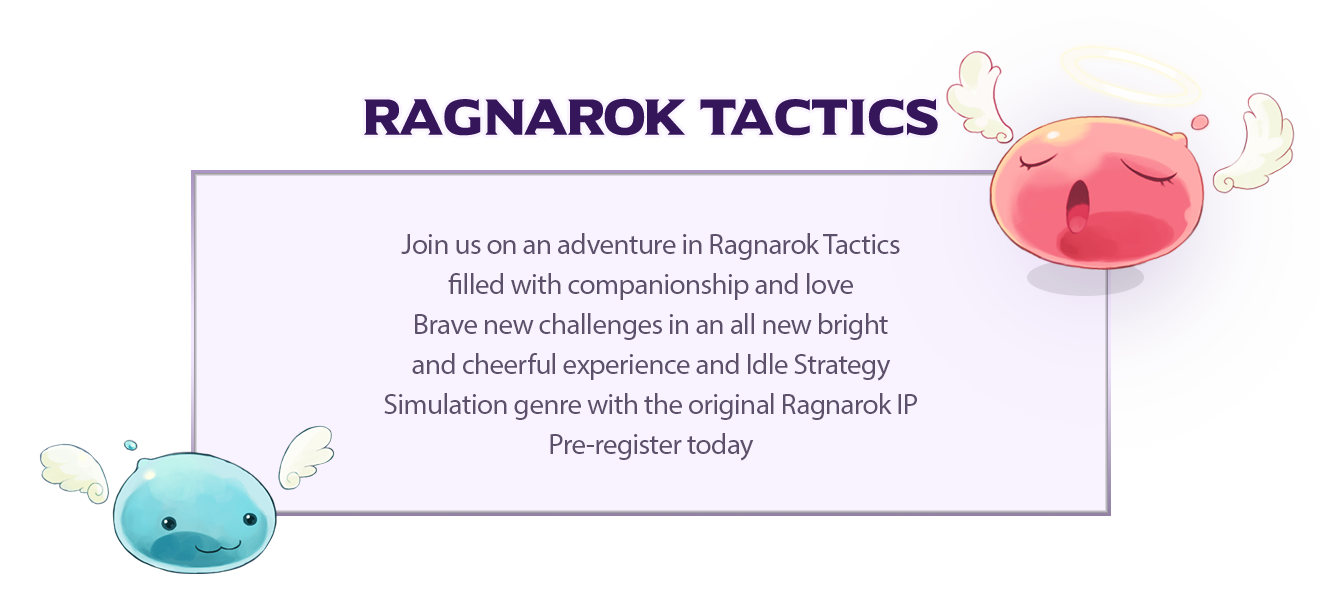 RAGNAROK TACTICS

Join us on an adventure in Ragnarok Tactics filled with companionship and love Brave new challenges in an all new bright and cheerful experience and Idle Strategy Simulation genre with the original Ragnarok IP Pre-register today